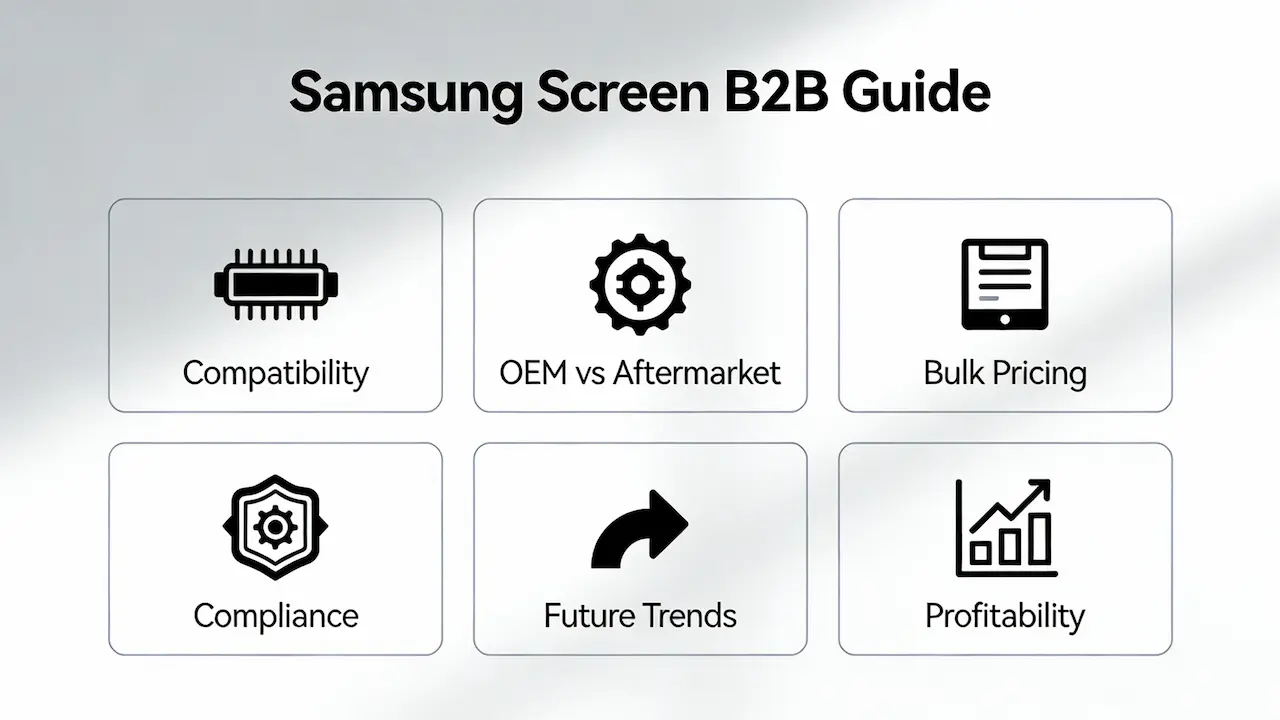 Samsung Screen B2B Guide

Compatibility

OEM vs Aftermarket

Bulk Pricing

Compliance

Future Trends

Profitability